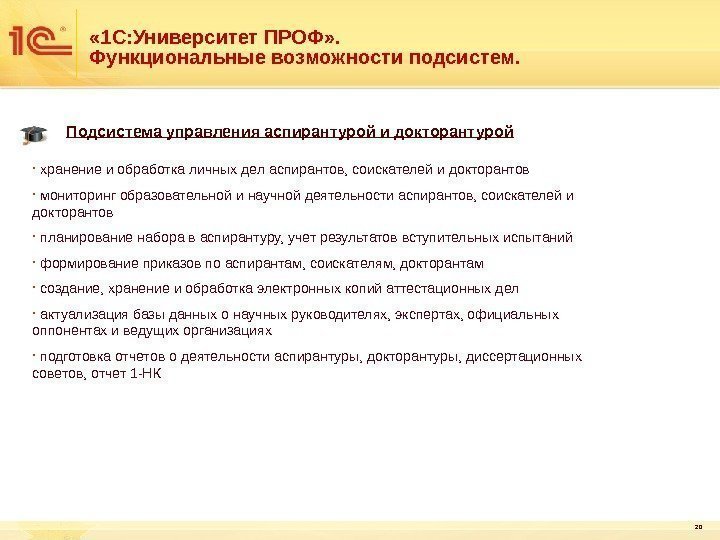 1С

«1С:Университет ПРОФ». Функциональные возможности подсистем.

Подсистема управления аспирантурой и докторантурой

· хранение и обработка личных дел аспирантов, соискателей и докторантов

· мониторинг образовательной и научной деятельности аспирантов, соискателей и докторантов

· планирование набора в аспирантуру, учет результатов вступительных испытаний

· формирование приказов по аспирантам, соискателям, докторантам

· создание, хранение и обработка электронных копий аттестационных дел

· актуализация базы данных о научных руководителях, экспертах, официальных оппонентах и ведущих организациях

· подготовка отчетов о деятельности аспирантуры, докторантуры, диссертационных советов, отчет 1-НК

20